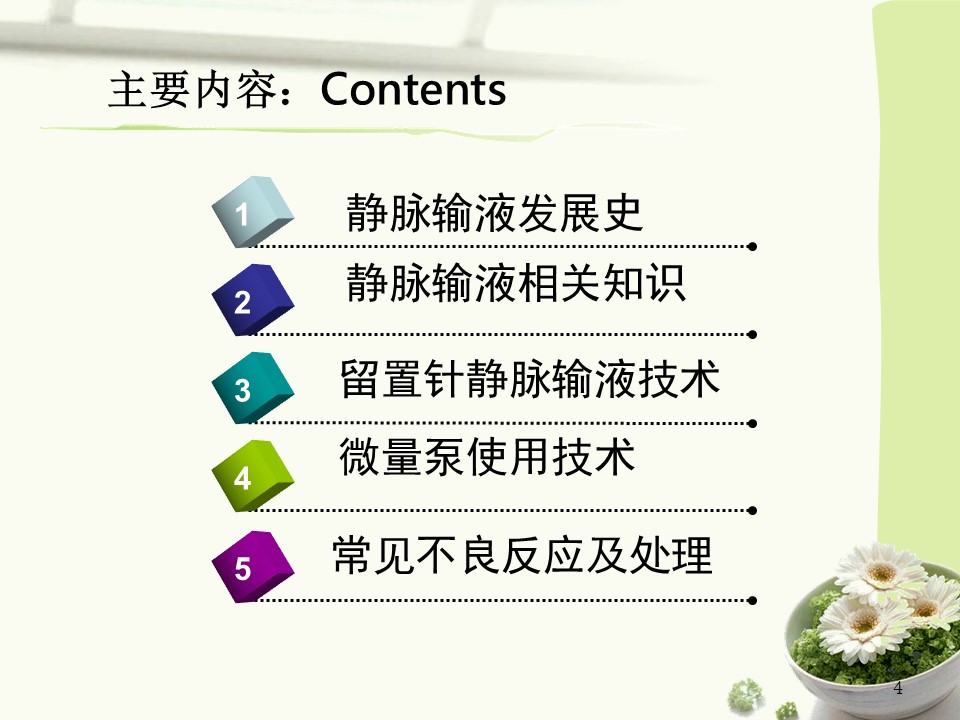 主要内容：Contents

1 静脉输液发展史

2 静脉输液相关知识

3 留置针静脉输液技术

4 微量泵使用技术

5 常见不良反应及处理

4